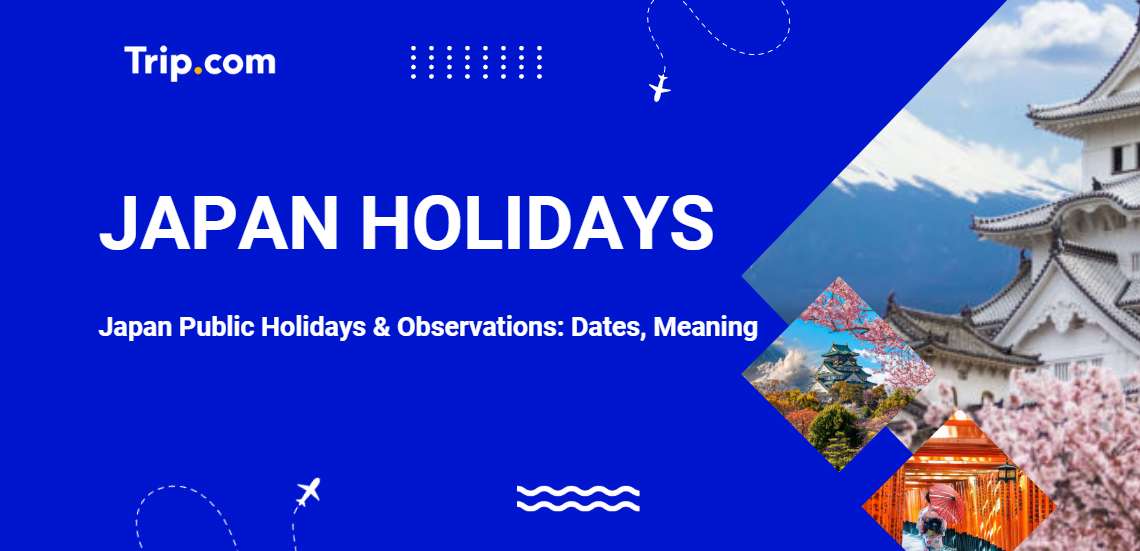 Trip.com

JAPAN HOLIDAYS

Japan Public Holidays & Observations: Dates, Meaning